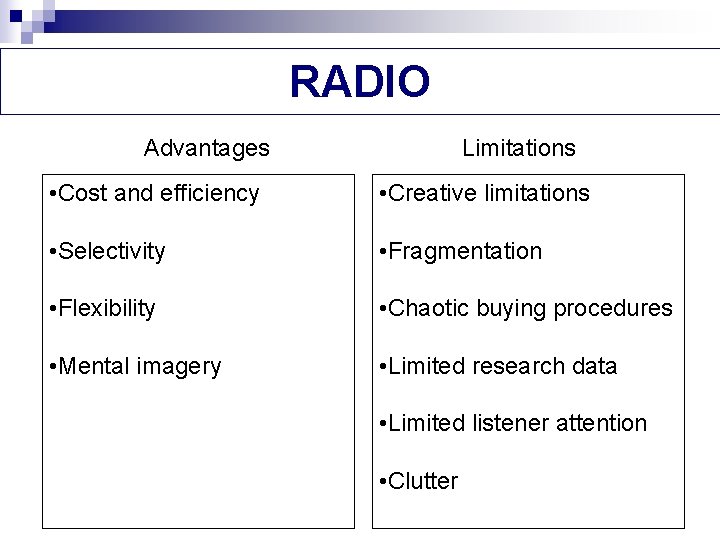 RADIO

Advantages

•Cost and efficiency

•Selectivity

•Flexibility

•Mental imagery

Limitations

•Creative limitations

•Fragmentation

•Chaotic buying procedures

•Limited research data

•Limited listener attention

•Clutter